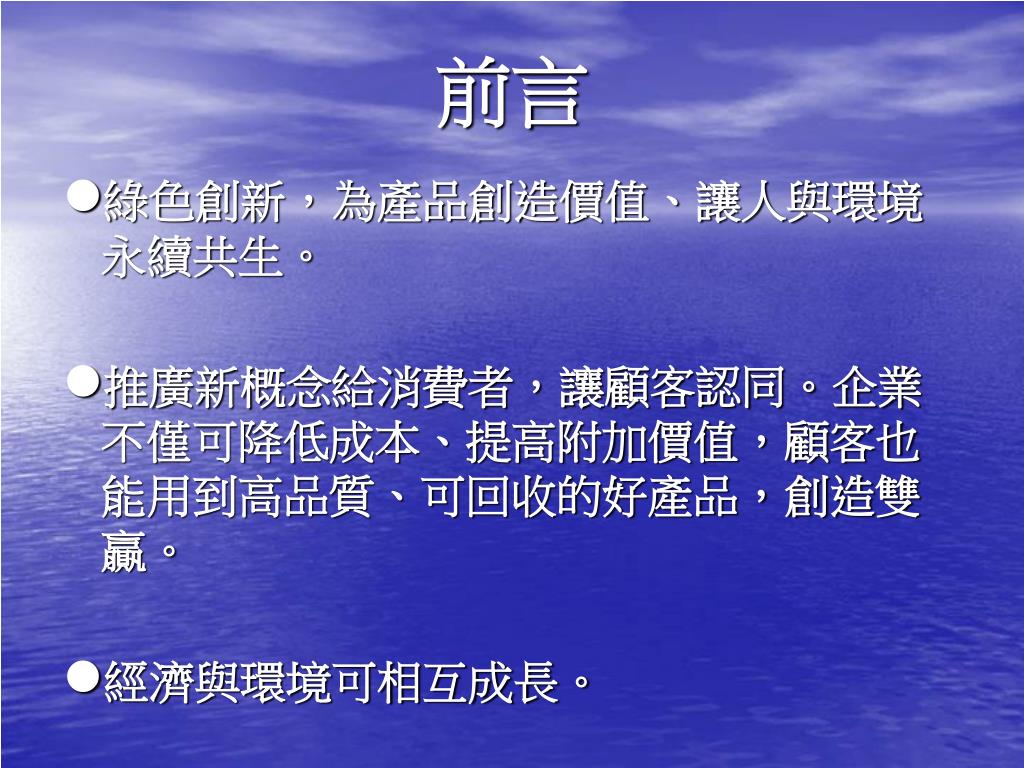 前言

●綠色創新，為產品創造價值、讓人與環境永續共生。

●推廣新概念給消費者，讓顧客認同。企業不僅可降低成本、提高附加價值，顧客也能用到高品質、可回收的好產品，創造雙贏。

●經濟與環境可相互成長。